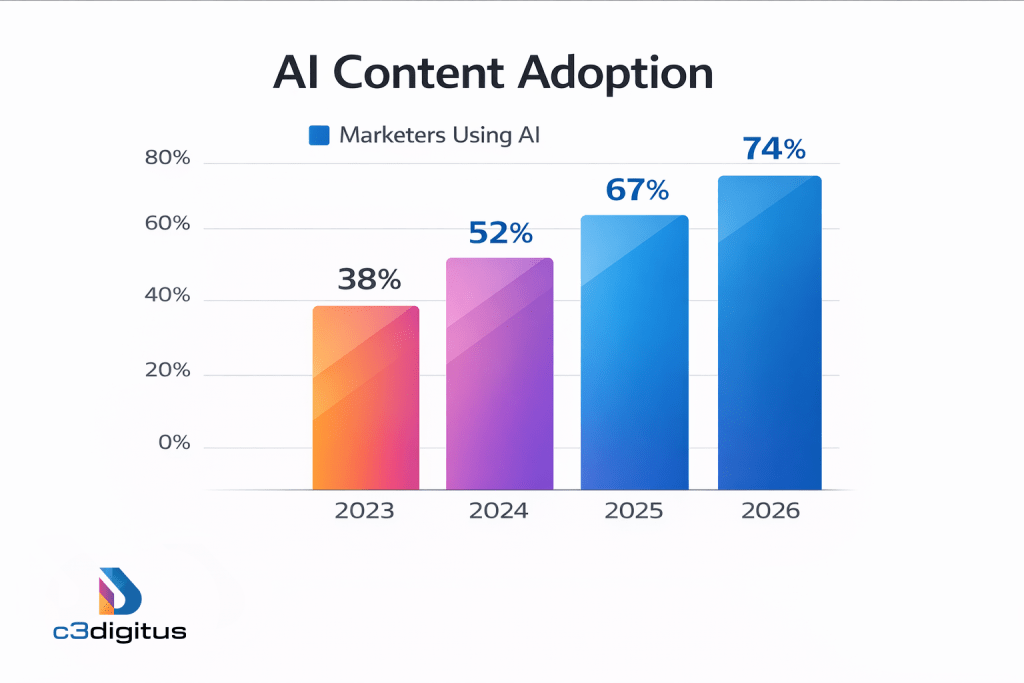 AI Content Adoption

Marketers Using AI

80%
60%
40%
20%
0%

38%
52%
67%
74%

2023
2024
2025
2026

c3digitus